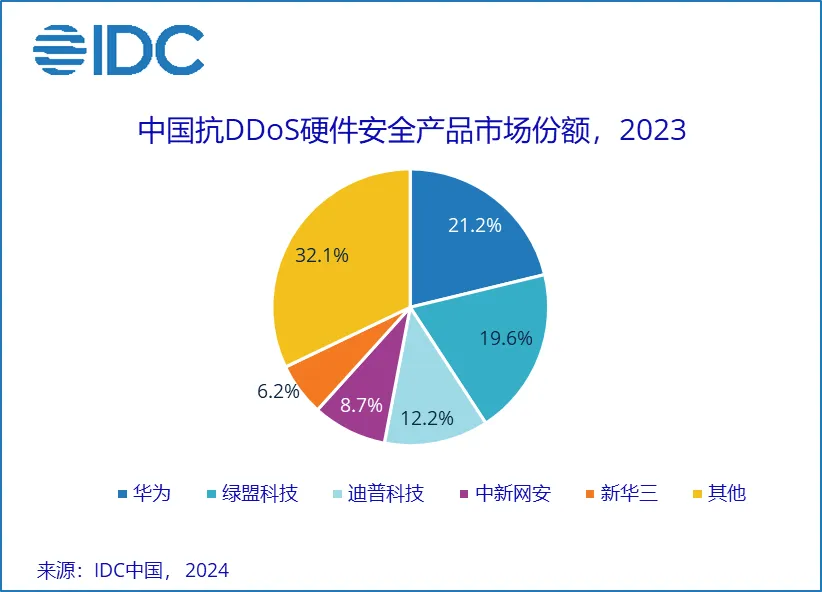 IDC

中国抗DDoS硬件安全产品市场份额，2023

21.2%
19.6%
12.2%
8.7%
6.2%
32.1%

华为 绿盟科技 迪普科技 中新网安 新华三 其他

来源：IDC中国，2024